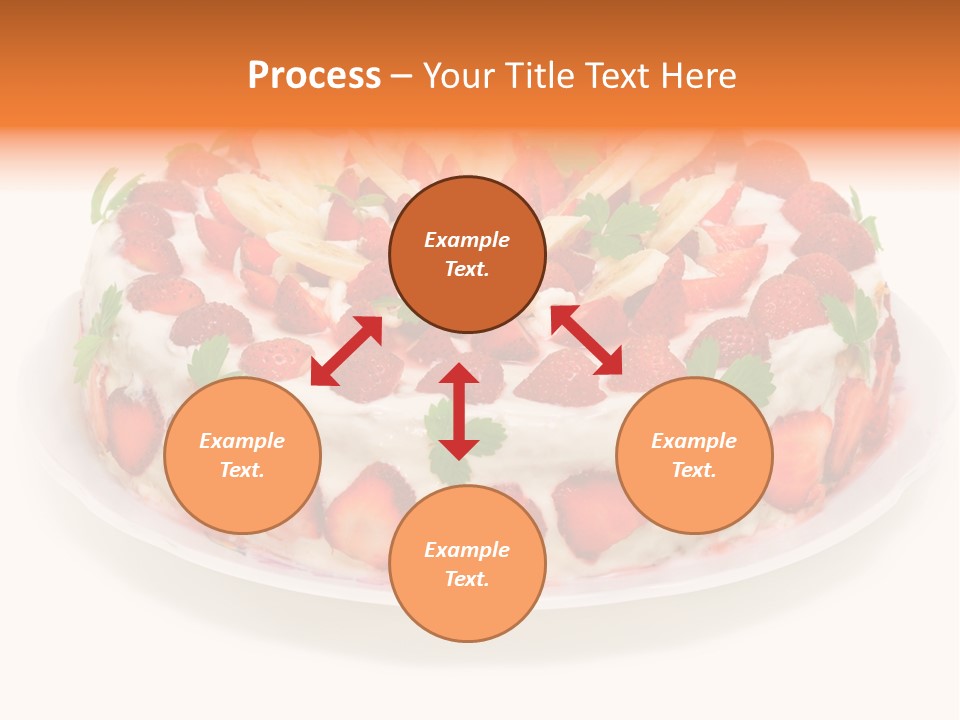 Process – Your Title Text Here

Example Text.

Example Text.

Example Text.

Example Text.